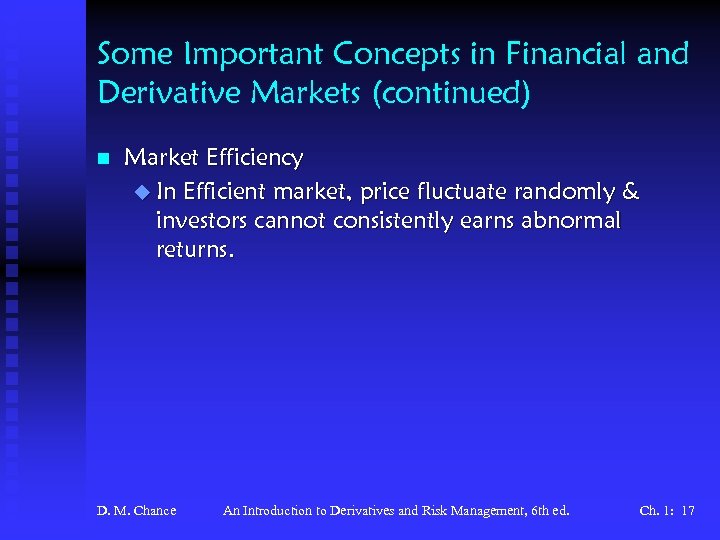 Some Important Concepts in Financial and Derivative Markets (continued)

Market Efficiency

In Efficient market, price fluctuate randomly & investors cannot consistently earns abnormal returns.

D. M. Chance An Introduction to Derivatives and Risk Management, 6th ed. Ch. 1: 17